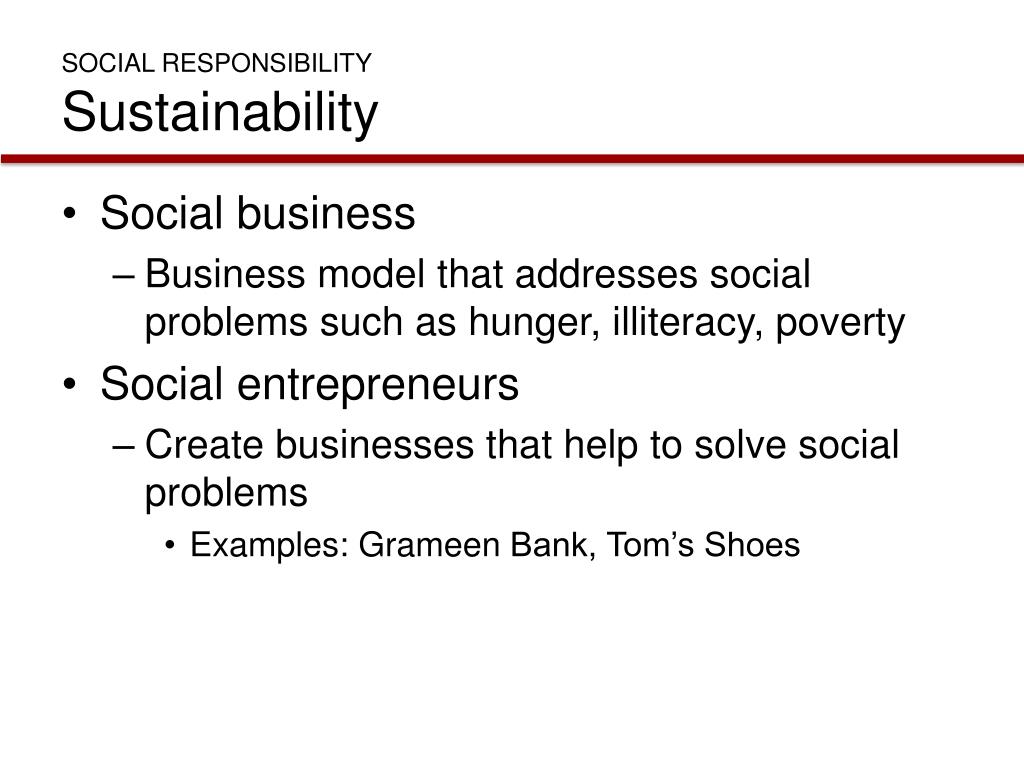 SOCIAL RESPONSIBILITY
Sustainability

• Social business
– Business model that addresses social problems such as hunger, illiteracy, poverty
• Social entrepreneurs
– Create businesses that help to solve social problems
• Examples: Grameen Bank, Tom’s Shoes